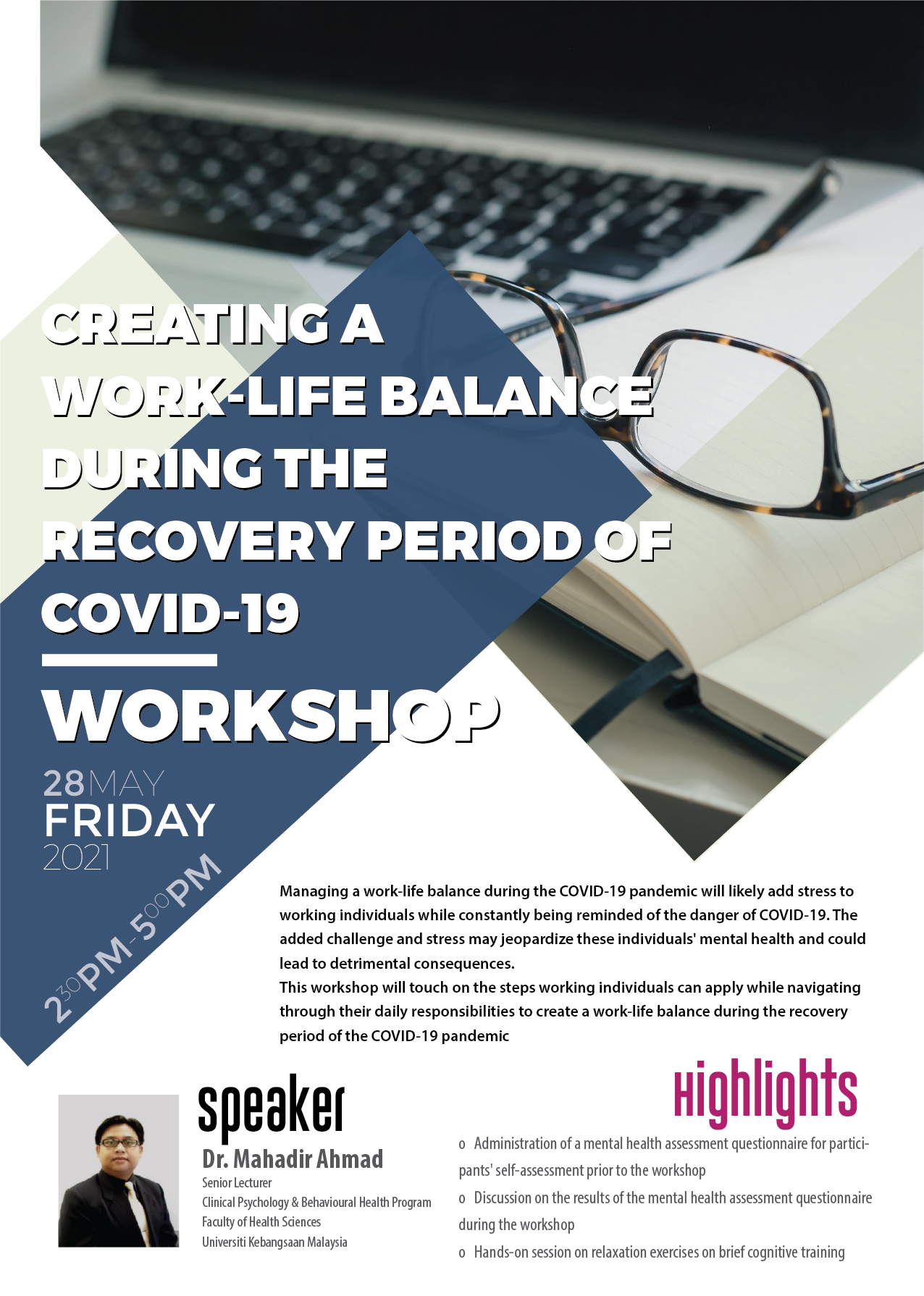 CREATING A WORK-LIFE BALANCE DURING THE RECOVERY PERIOD OF COVID-19

WORKSHOP

28 MAY
FRIDAY
2021

$2^{30}$PM-$5^{00}$PM

Managing a work-life balance during the COVID-19 pandemic will likely add stress to working individuals while constantly being reminded of the danger of COVID-19. The added challenge and stress may jeopardize these individuals' mental health and could lead to detrimental consequences.
This workshop will touch on the steps working individuals can apply while navigating through their daily responsibilities to create a work-life balance during the recovery period of the COVID-19 pandemic

speaker
Dr. Mahadir Ahmad
Senior Lecturer
Clinical Psychology & Behavioural Health Program
Faculty of Health Sciences
Universiti Kebangsaan Malaysia

Highlights
o Administration of a mental health assessment questionnaire for participants' self-assessment prior to the workshop
o Discussion on the results of the mental health assessment questionnaire during the workshop
o Hands-on session on relaxation exercises on brief cognitive training